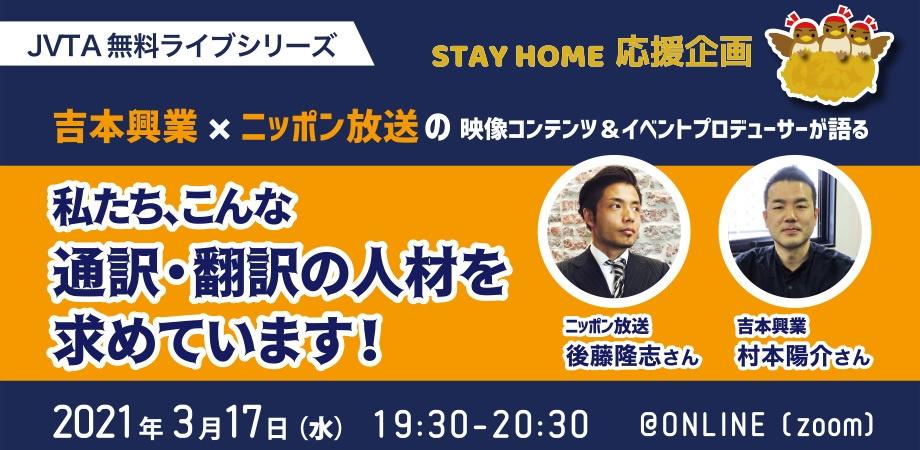 JVTA 無料ライブシリーズ

STAY HOME 応援企画

吉本興業 × ニッポン放送の 映像コンテンツ＆イベントプロデューサーが語る

私たち、こんな
通訳・翻訳の人材を
求めています！

ニッポン放送
後藤隆志さん

吉本興業
村本陽介さん

2021年 3月17日（水） 19:30-20:30 @ONLINE（zoom）